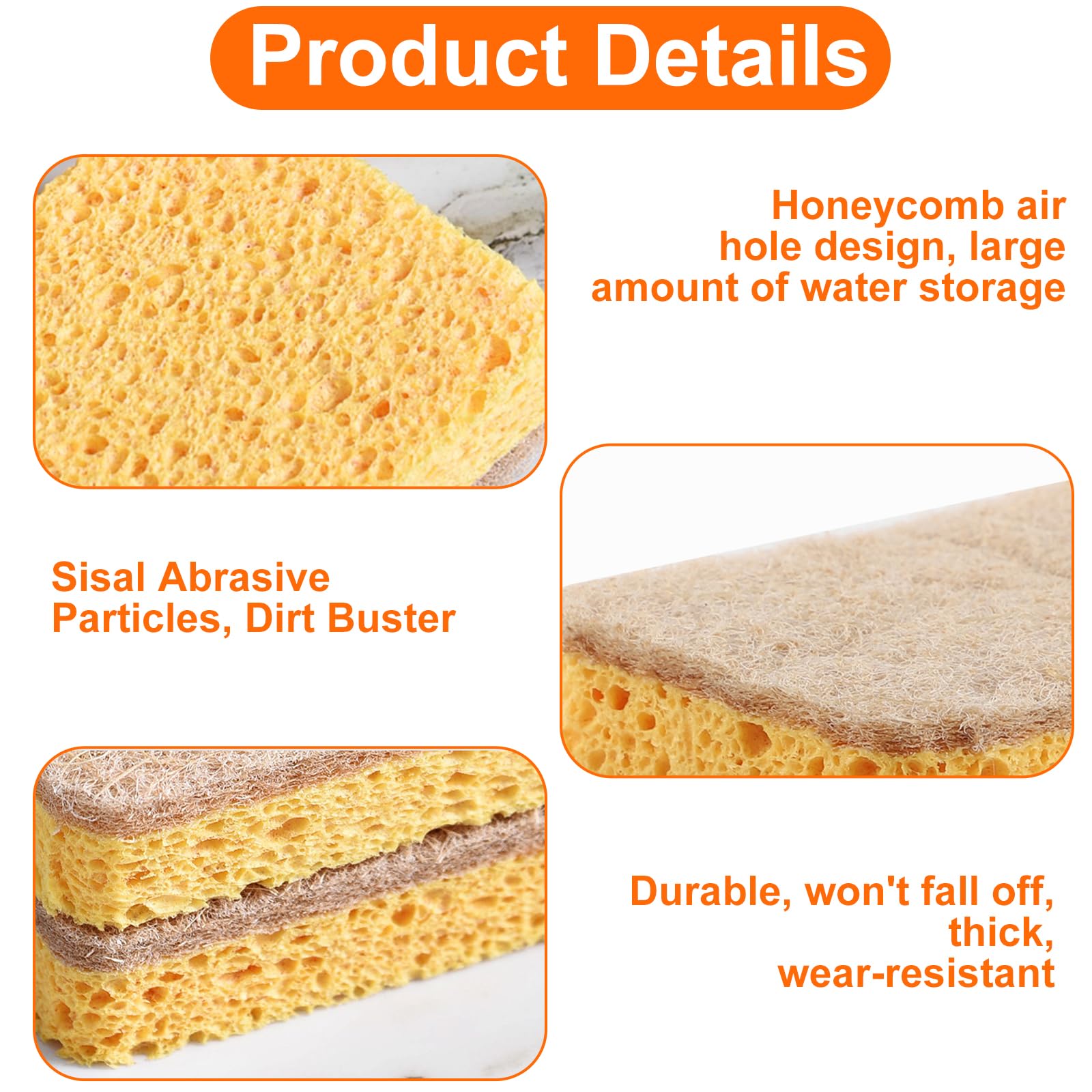 Product Details

Honeycomb air hole design, large amount of water storage

Sisal Abrasive Particles, Dirt Buster

Durable, won't fall off, thick, wear-resistant